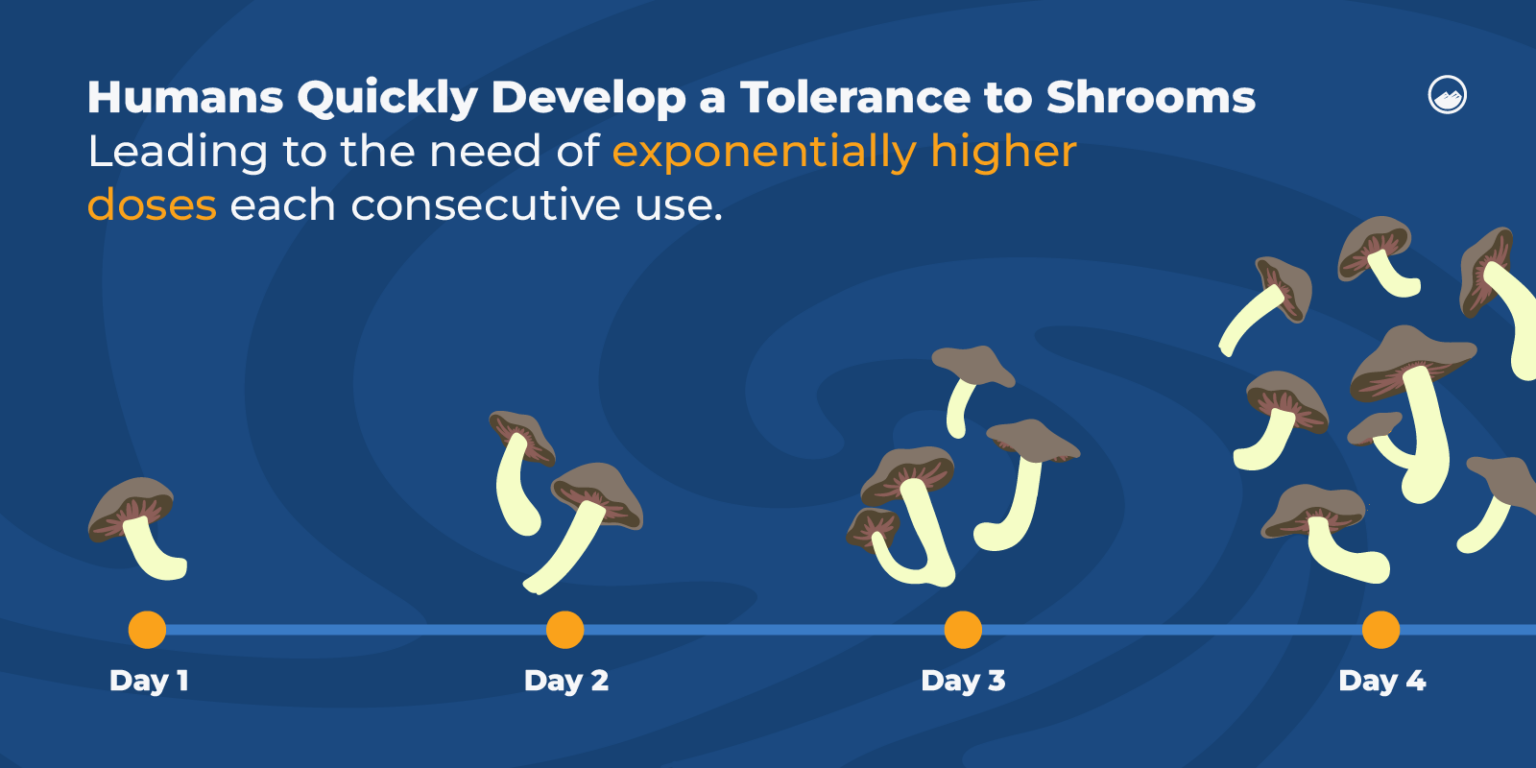 Humans Quickly Develop a Tolerance to Shrooms
Leading to the need of exponentially higher doses each consecutive use.

Day 1
Day 2
Day 3
Day 4